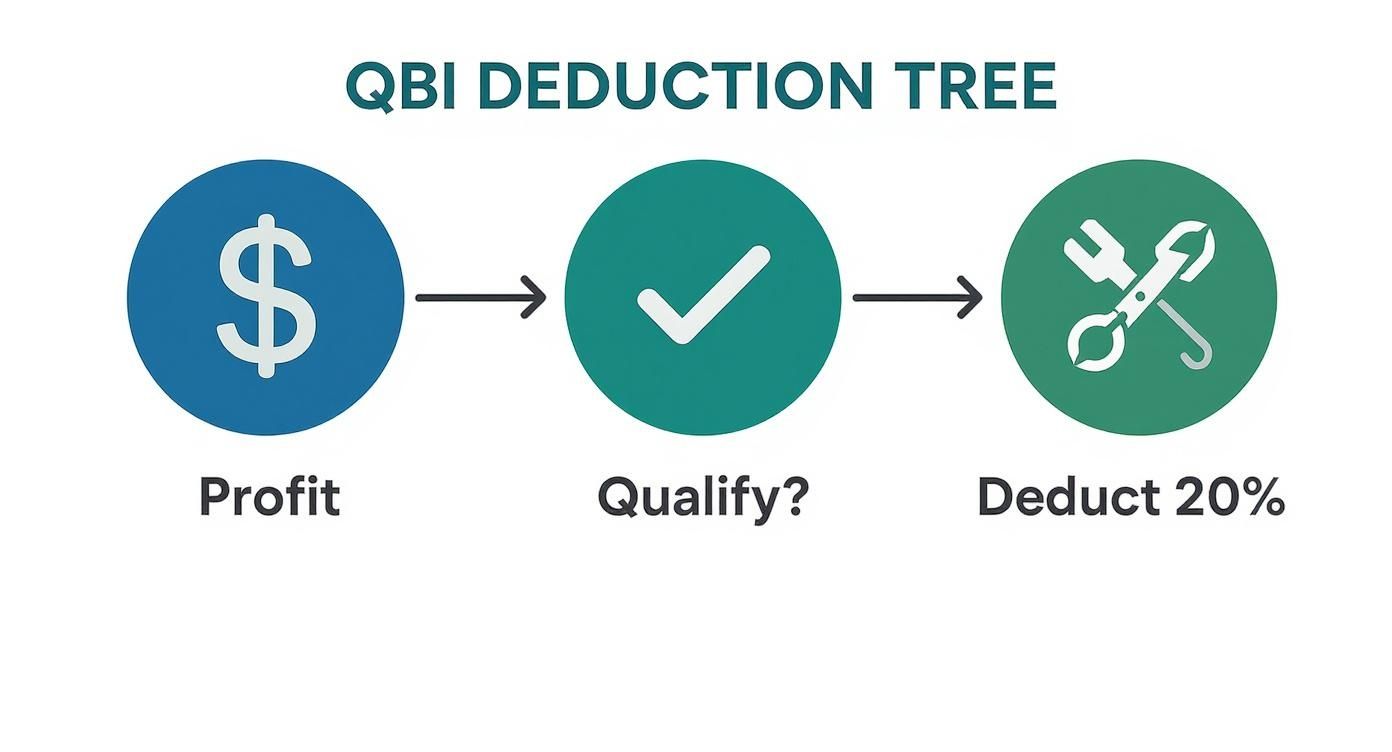 QBI DEDUCTION TREE

$

Profit

Qualify?

Deduct 20%